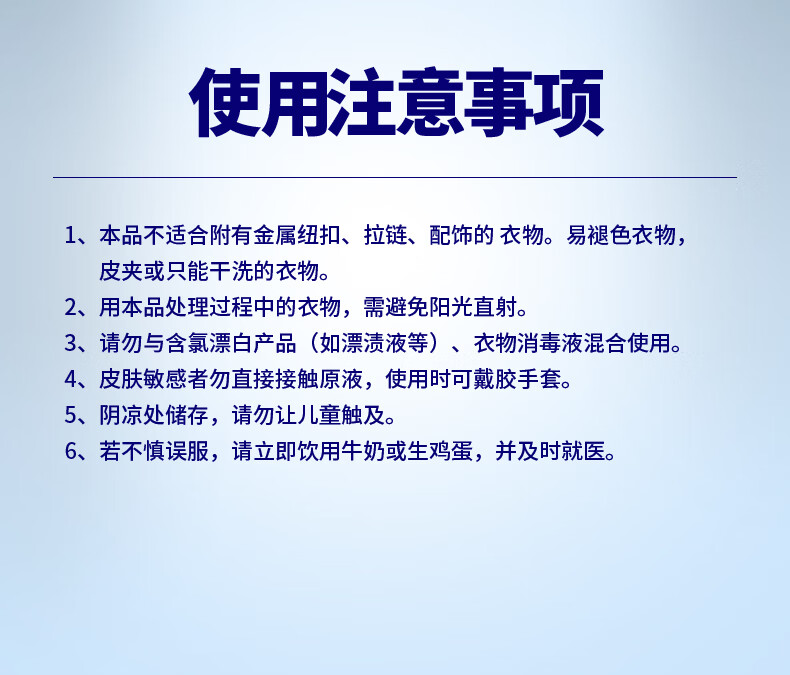 使用注意事项

1、本品不适合附有金属纽扣、拉链、配饰的 衣物。易褪色衣物，皮夹或只能干洗的衣物。

2、用本品处理过程中的衣物，需避免阳光直射。

3、请勿与含氯漂白产品（如漂渍液等）、衣物消毒液混合使用。

4、皮肤敏感者勿直接接触原液，使用时可戴胶手套。

5、阴凉处储存，请勿让儿童触及。

6、若不慎误服，请立即饮用牛奶或生鸡蛋，并及时就医。